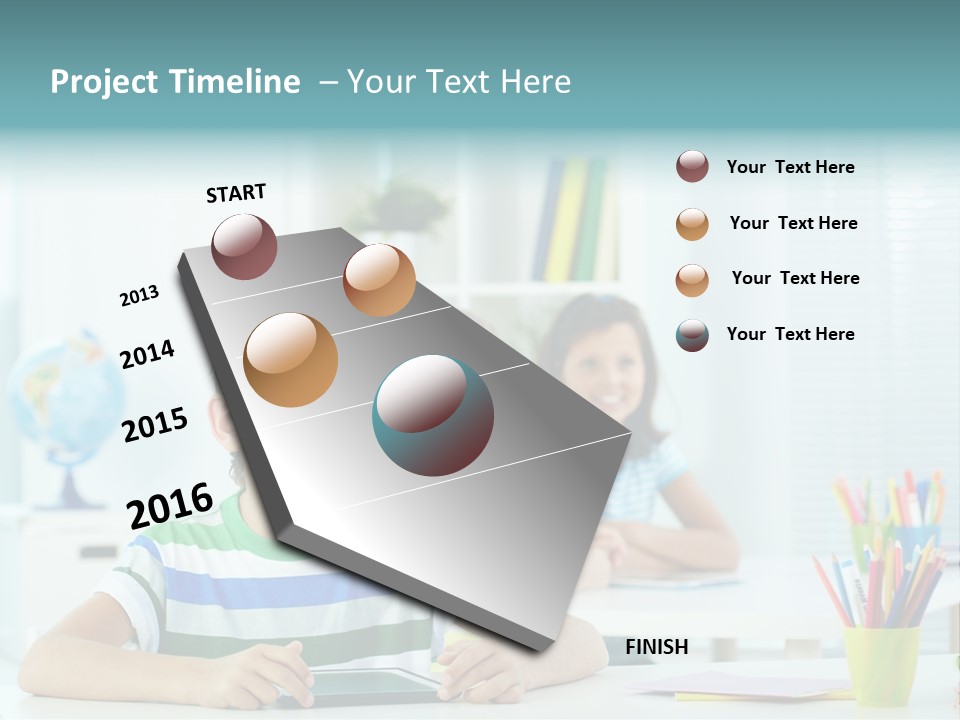 Project Timeline – Your Text Here

START

2013

2014

2015

2016

FINISH

Your Text Here

Your Text Here

Your Text Here

Your Text Here